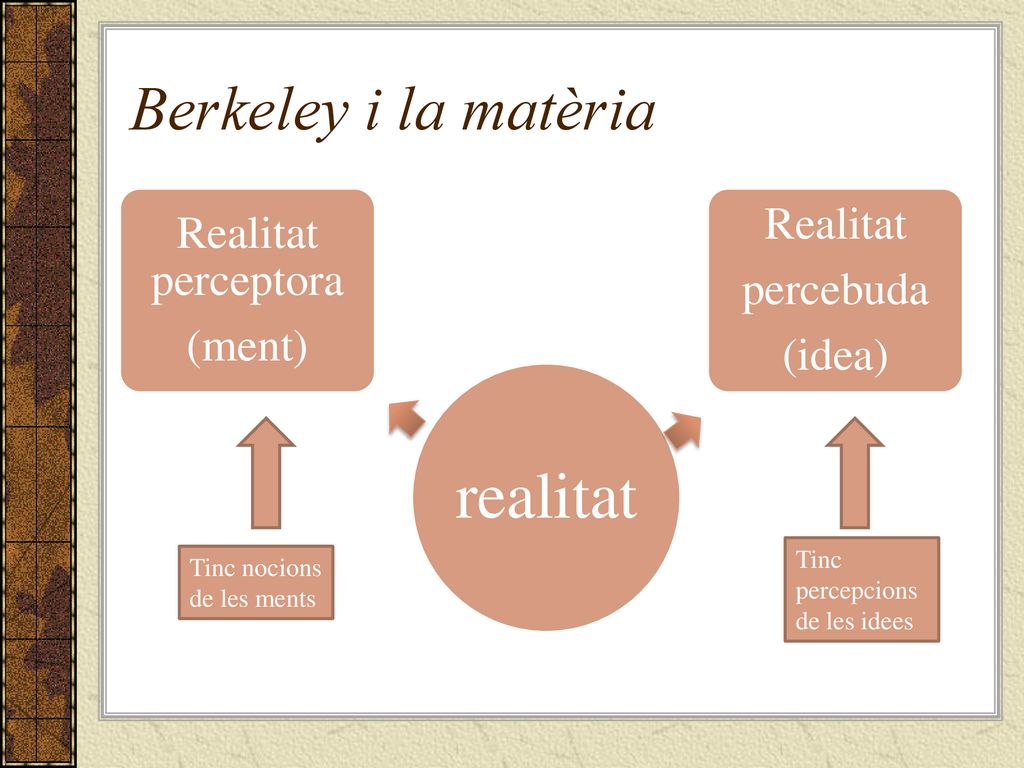 Berkeley i la matèria

Realitat perceptora
(ment)

Realitat
percebuda
(idea)

realitat

Tinc nocions de les ments

Tinc percepcions de les idees